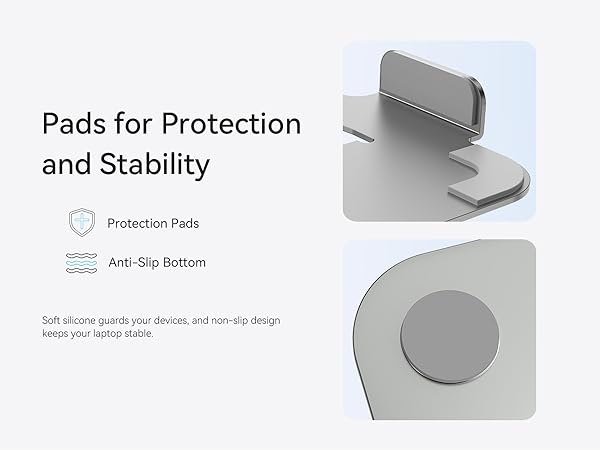 Pads for Protection and Stability

Protection Pads

Anti-Slip Bottom

Soft silicone guards your devices, and non-slip design keeps your laptop stable.